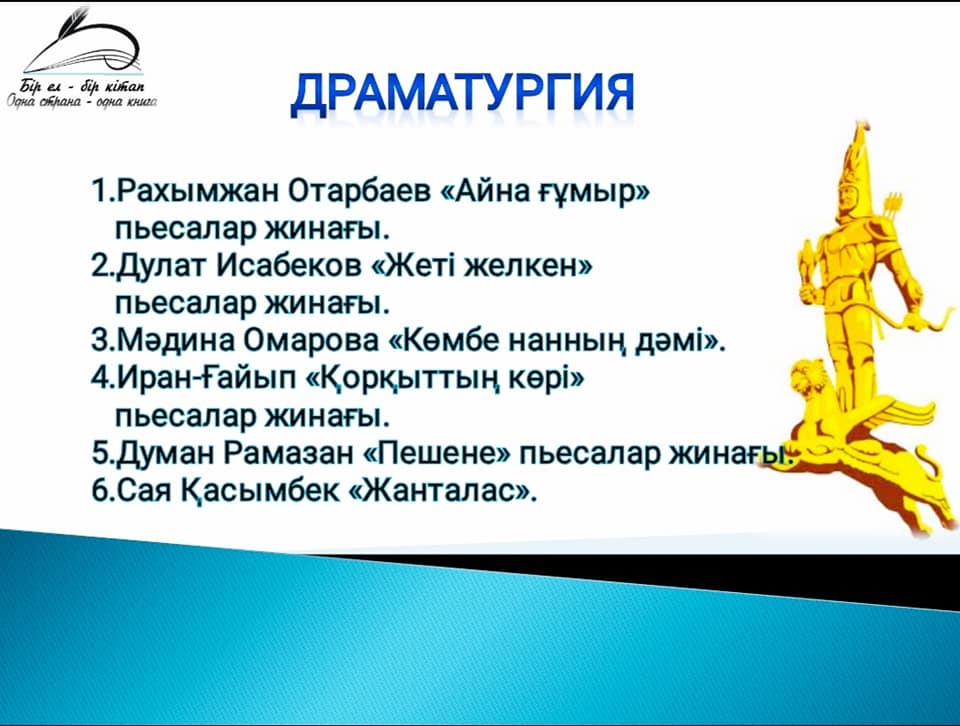 Бір ел - бір кітап
Одна страна - одна книга

ДРАМАТУРГИЯ

1.Рахымжан Отарбаев «Айна ғұмыр» пьесалар жинағы.
2.Дулат Исабеков «Жеті желкен» пьесалар жинағы.
3.Мәдина Омарова «Көмбе нанның дәмі».
4.Иран-Ғайып «Қорқыттың көрі» пьесалар жинағы.
5.Думан Рамазан «Пешене» пьесалар жинағы.
6.Сая Қасымбек «Жанталас».